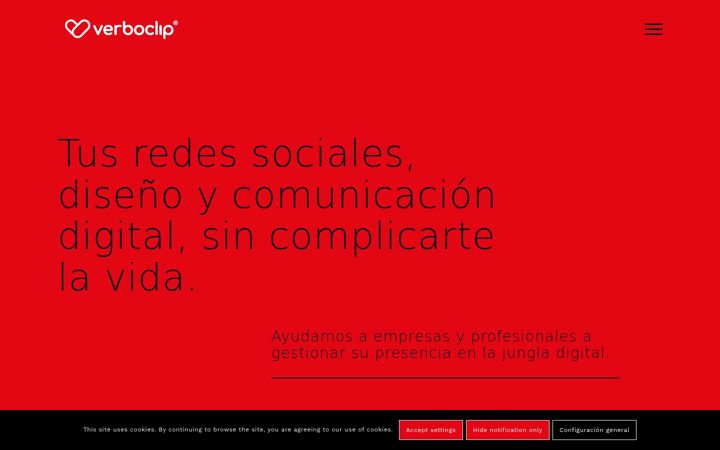 verboclip®

Tus redes sociales, diseño y comunicación digital, sin complicarte la vida.

Ayudamos a empresas y profesionales a gestionar su presencia en la jungla digital.

This site uses cookies. By continuing to browse the site, you are agreeing to our use of cookies.

Accept settings

Hide notification only

Configuración general